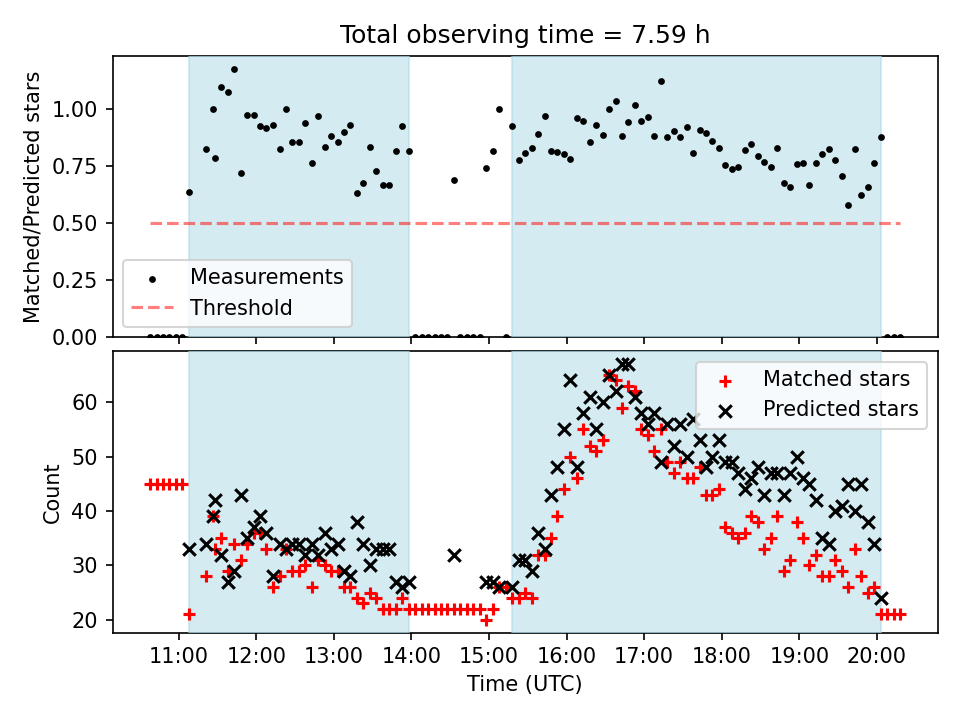 Total observing time = 7.59 h

Matched/Predicted stars

1.00
0.75
0.50
0.25
0.00

Measurements
Threshold

Count

60
50
40
30
20

Matched stars
Predicted stars

11:00 12:00 13:00 14:00 15:00 16:00 17:00 18:00 19:00 20:00

Time (UTC)